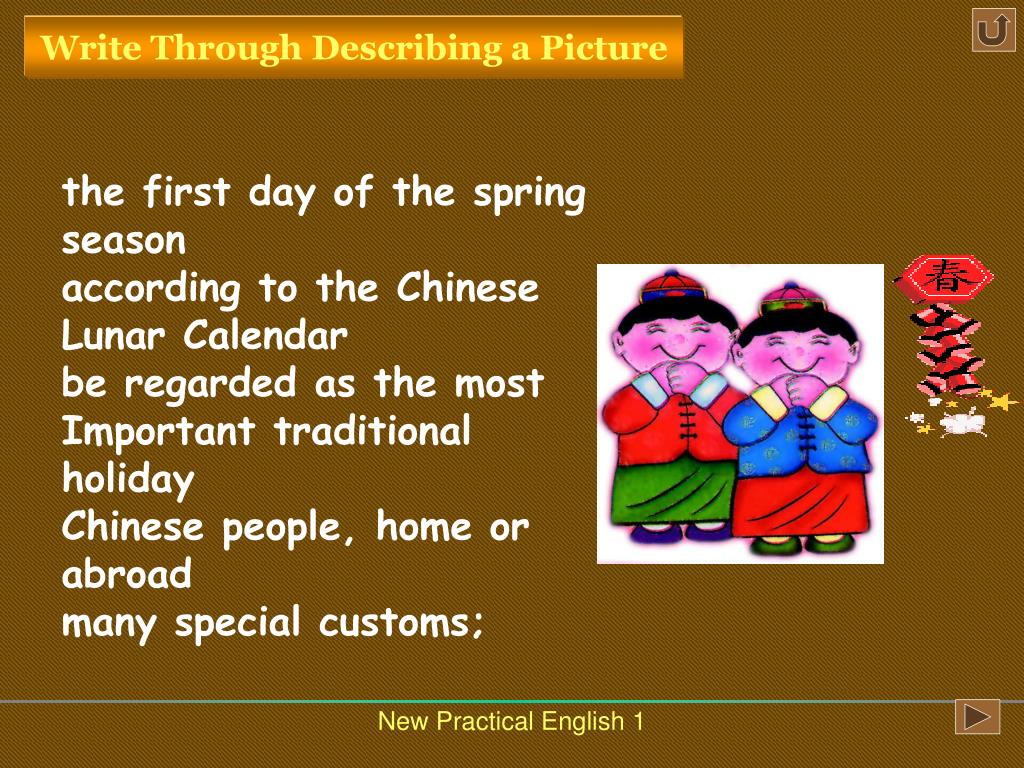 Write Through Describing a Picture

the first day of the spring season
according to the Chinese Lunar Calendar
be regarded as the most Important traditional holiday
Chinese people, home or abroad
many special customs;

春

New Practical English 1